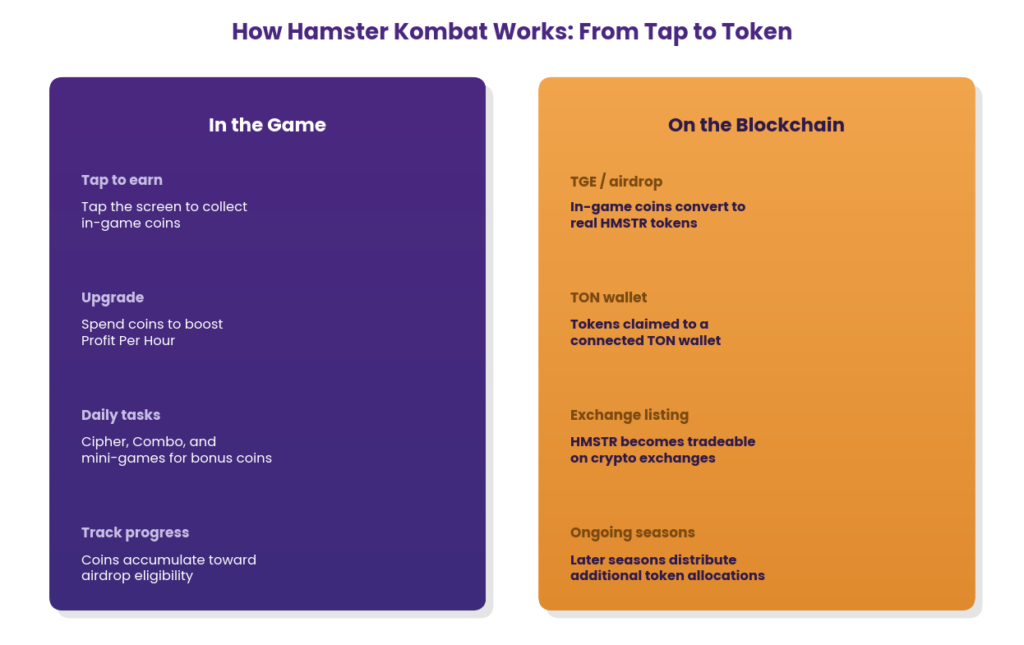 How Hamster Kombat Works: From Tap to Token

In the Game

Tap to earn

Tap the screen to collect in-game coins

Upgrade

Spend coins to boost Profit Per Hour

Daily tasks

Cipher, Combo, and mini-games for bonus coins

Track progress

Coins accumulate toward airdrop eligibility

On the Blockchain

TGE / airdrop

In-game coins convert to real HMSTR tokens

TON wallet

Tokens claimed to a connected TON wallet

Exchange listing

HMSTR becomes tradeable on crypto exchanges

Ongoing seasons

Later seasons distribute additional token allocations